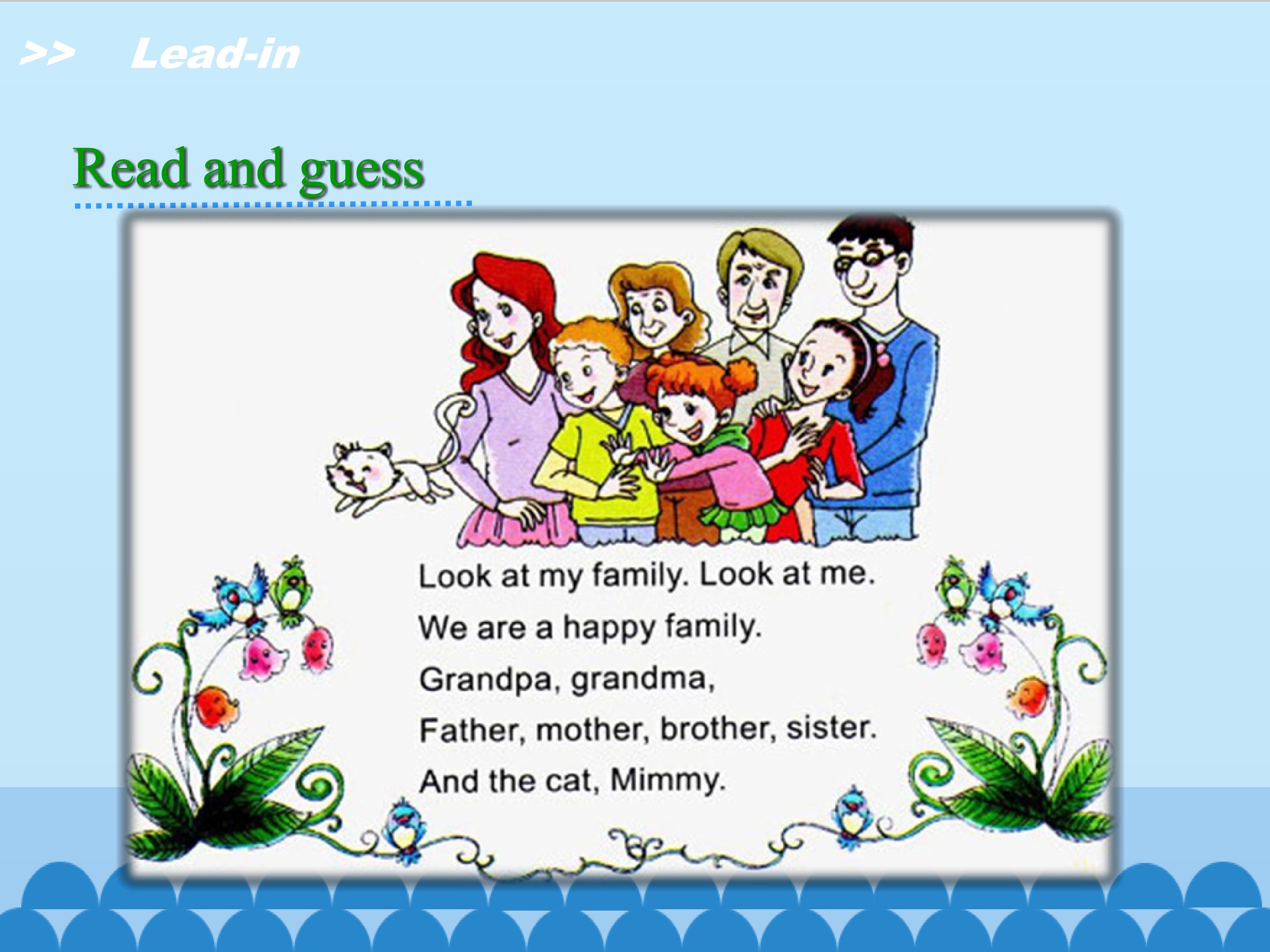 >> Lead-in

Read and guess

Look at my family. Look at me.
We are a happy family.
Grandpa, grandma,
Father, mother, brother, sister.
And the cat, Mimmy.